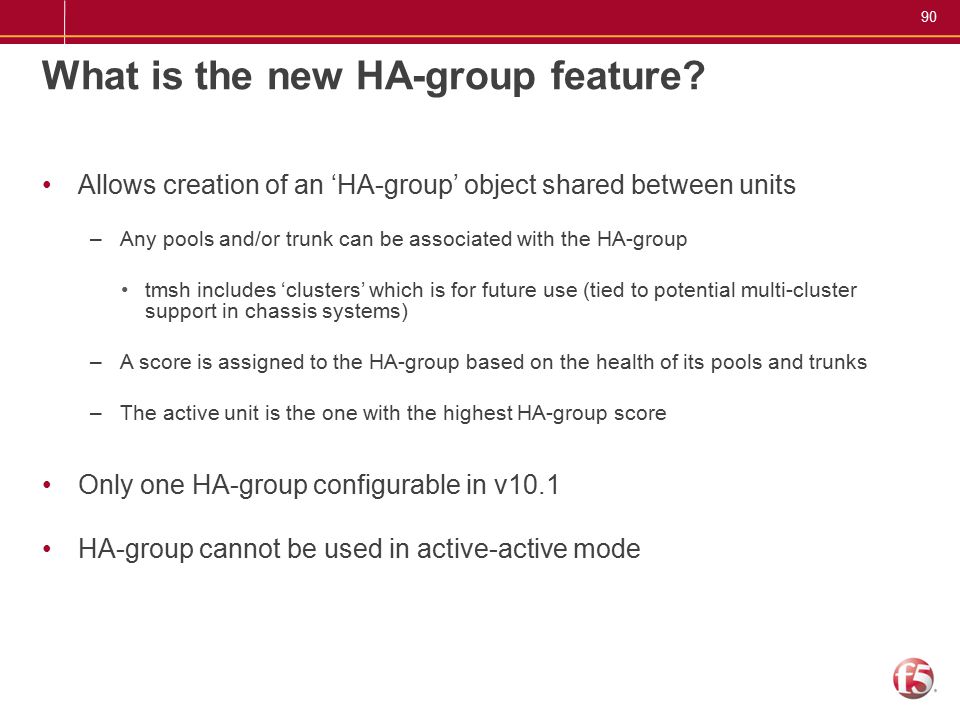 90

What is the new HA-group feature?

• Allows creation of an ‘HA-group’ object shared between units

– Any pools and/or trunk can be associated with the HA-group

• tmsh includes ‘clusters’ which is for future use (tied to potential multi-cluster support in chassis systems)

– A score is assigned to the HA-group based on the health of its pools and trunks

– The active unit is the one with the highest HA-group score

• Only one HA-group configurable in v10.1

• HA-group cannot be used in active-active mode

f5